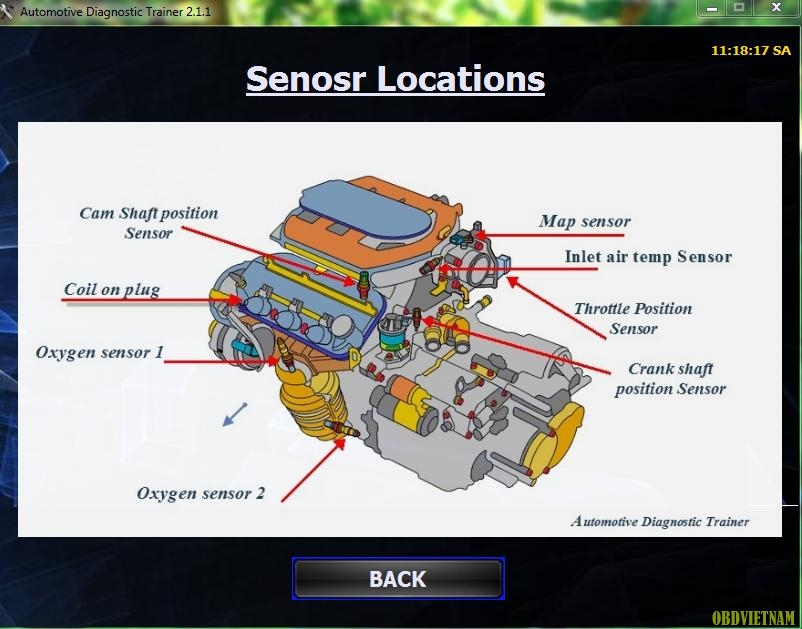 Automotive Diagnostic Trainer 2.1.1

11:18:17 SA

Senosr Locations

Cam Shaft position Sensor

Coil on plug

Oxygen sensor 1

Oxygen sensor 2

Map sensor

Inlet air temp Sensor

Throttle Position Sensor

Crank shaft position Sensor

Automotive Diagnostic Trainer

BACK

OBDVIETNAM